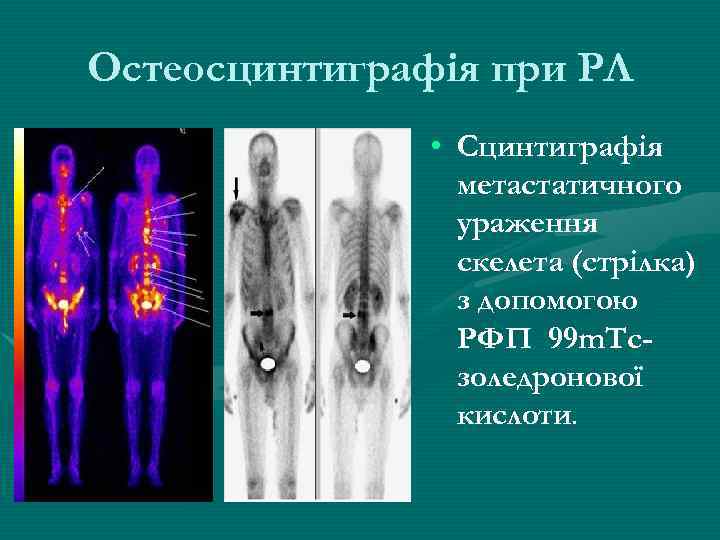 Остеосцинтиграфія при РЛ

• Сцинтиграфія метастатичного ураження скелета (стрілка) з допомогою РФП 99mTc-золедронової кислоти.